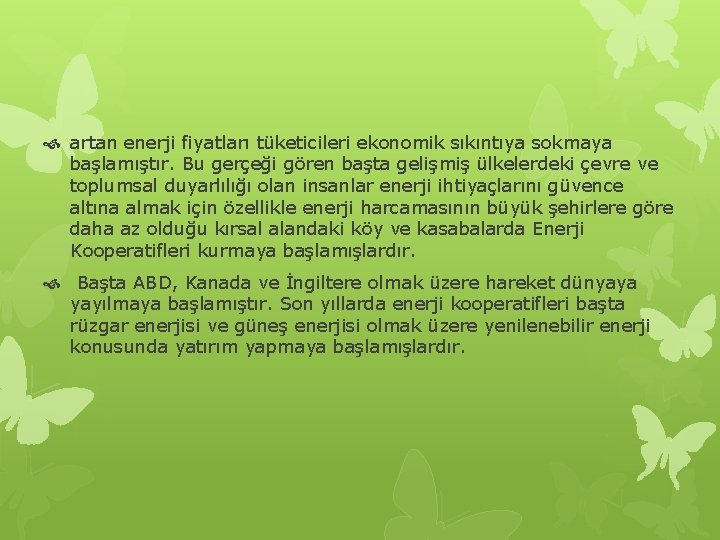 artan enerji fiyatları tüketicileri ekonomik sıkıntıya sokmaya başlamıştır. Bu gerçeği gören başta gelişmiş ülkelerdeki çevre ve toplumsal duyarlılığı olan insanlar enerji ihtiyaçlarını güvence altına almak için özellikle enerji harcamasının büyük şehirlere göre daha az olduğu kırsal alandaki köy ve kasabalarda Enerji Kooperatifleri kurmaya başlamışlardır.

Başta ABD, Kanada ve İngiltere olmak üzere hareket dünyaya yayılmaya başlamıştır. Son yıllarda enerji kooperatifleri başta rüzgar enerjisi ve güneş enerjisi olmak üzere yenilenebilir enerji konusunda yatırım yapmaya başlamışlardır.